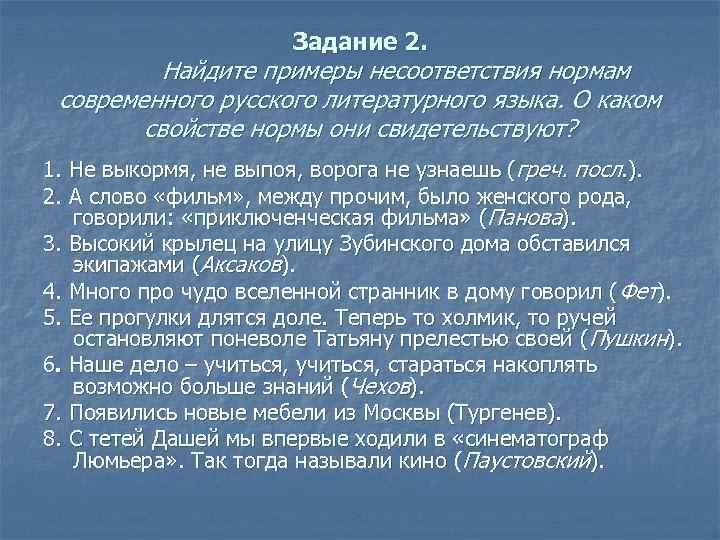 Задание 2.

Найдите примеры несоответствия нормам современного русского литературного языка. О каком свойстве нормы они свидетельствуют?

1. Не выкормя, не выпоя, ворога не узнаешь (греч. посл.).

2. А слово «фильм», между прочим, было женского рода, говорили: «приключенческая фильма» (Панова).

3. Высокий крылец на улицу Зубинского дома обставился экипажами (Аксаков).

4. Много про чудо вселенной странник в дому говорил (Фет).

5. Ее прогулки длятся доле. Теперь то холмик, то ручей остановляют поневоле Татьяну прелестью своей (Пушкин).

6. Наше дело – учиться, учиться, стараться накоплять возможно больше знаний (Чехов).

7. Появились новые мебели из Москвы (Тургенев).

8. С тетей Дашей мы впервые ходили в «синематограф Люмьера». Так тогда называли кино (Паустовский).